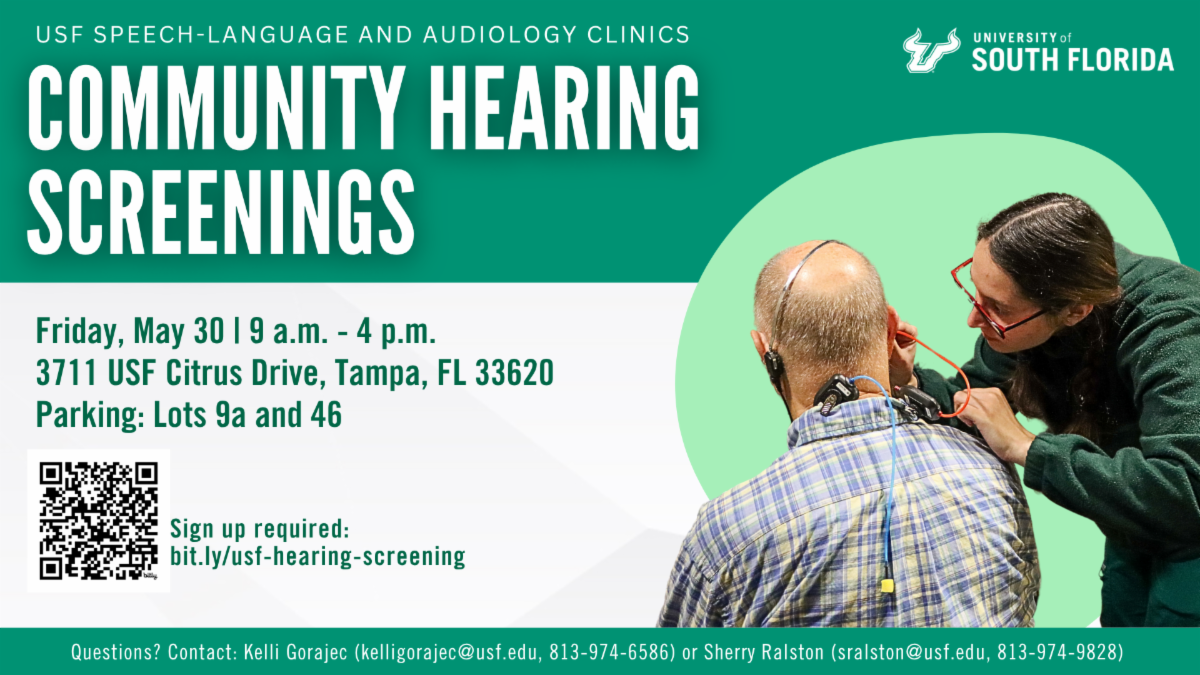 USF SPEECH-LANGUAGE AND AUDIOLOGY CLINICS

UNIVERSITY of SOUTH FLORIDA

COMMUNITY HEARING SCREENINGS

Friday, May 30 | 9 a.m. - 4 p.m.
3711 USF Citrus Drive, Tampa, FL 33620
Parking: Lots 9a and 46

Sign up required:
bit.ly/usf-hearing-screening

Questions? Contact: Kelli Gorajec (kelligorajec@usf.edu, 813-974-6586) or Sherry Ralston (sralston@usf.edu, 813-974-9828)